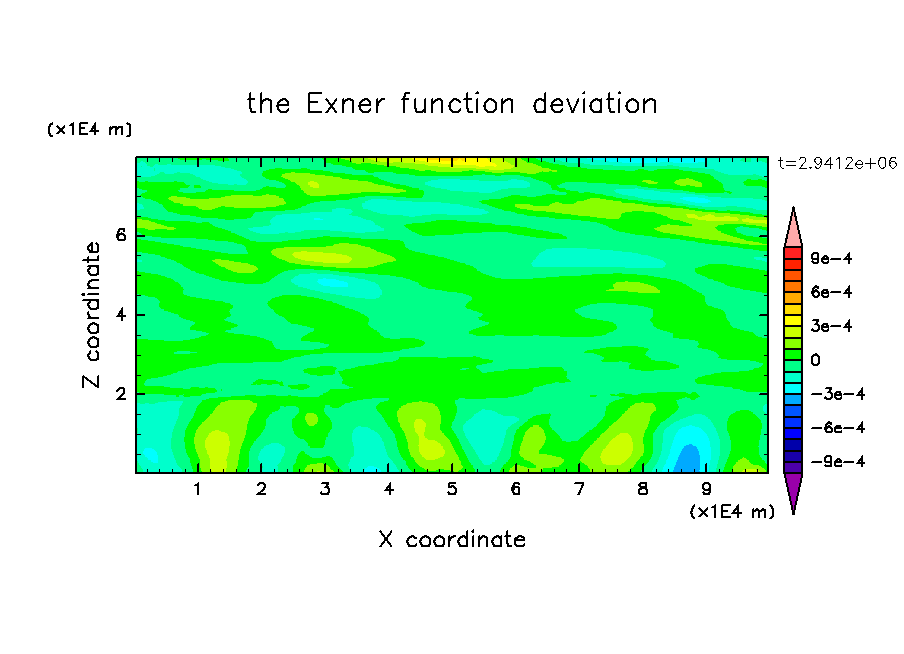 the Exner function deviation

(x1E4 m)

t=2.9412e+06

Z coordinate

6
4
2

1 2 3 4 5 6 7 8 9

(x1E4 m)

X coordinate

9e-4
6e-4
3e-4
0
-3e-4
-6e-4
-9e-4